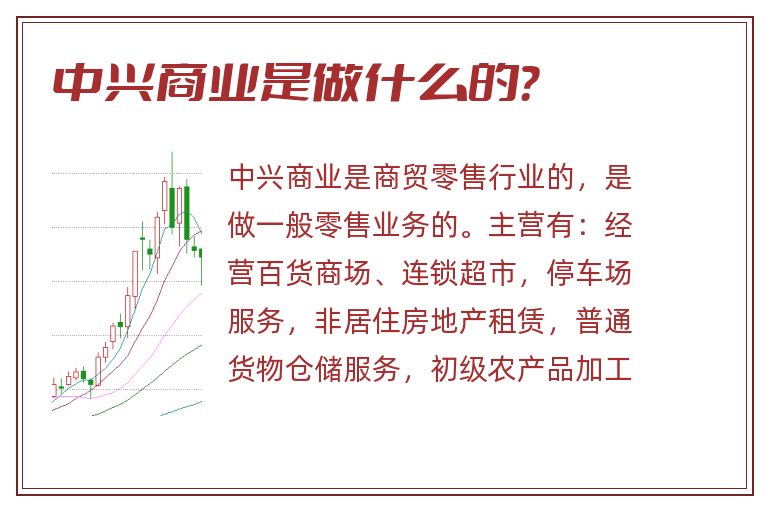 中兴商业是做什么的?

中兴商业是商贸零售行业的，是做一般零售业务的。主营有：经营百货商场、连锁超市，停车场服务，非居住房地产租赁，普通货物仓储服务，初级农产品加工